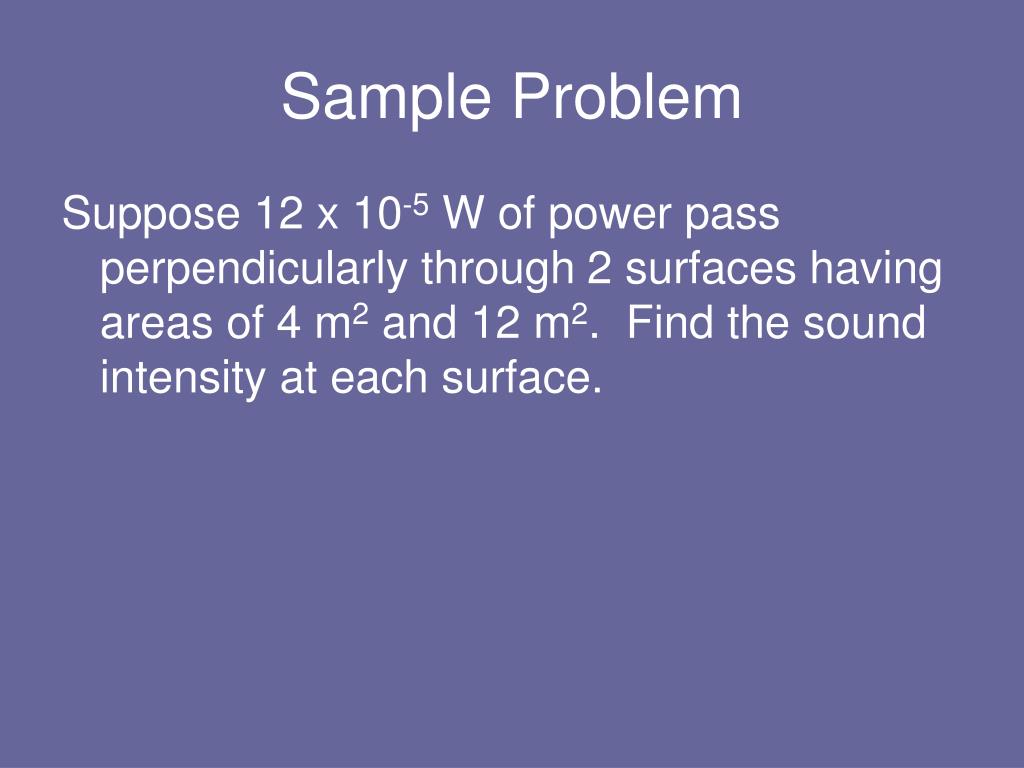 Sample Problem

Suppose $12 \times 10^{-5}$ W of power pass perpendicularly through 2 surfaces having areas of 4 $m^2$ and 12 $m^2$. Find the sound intensity at each surface.